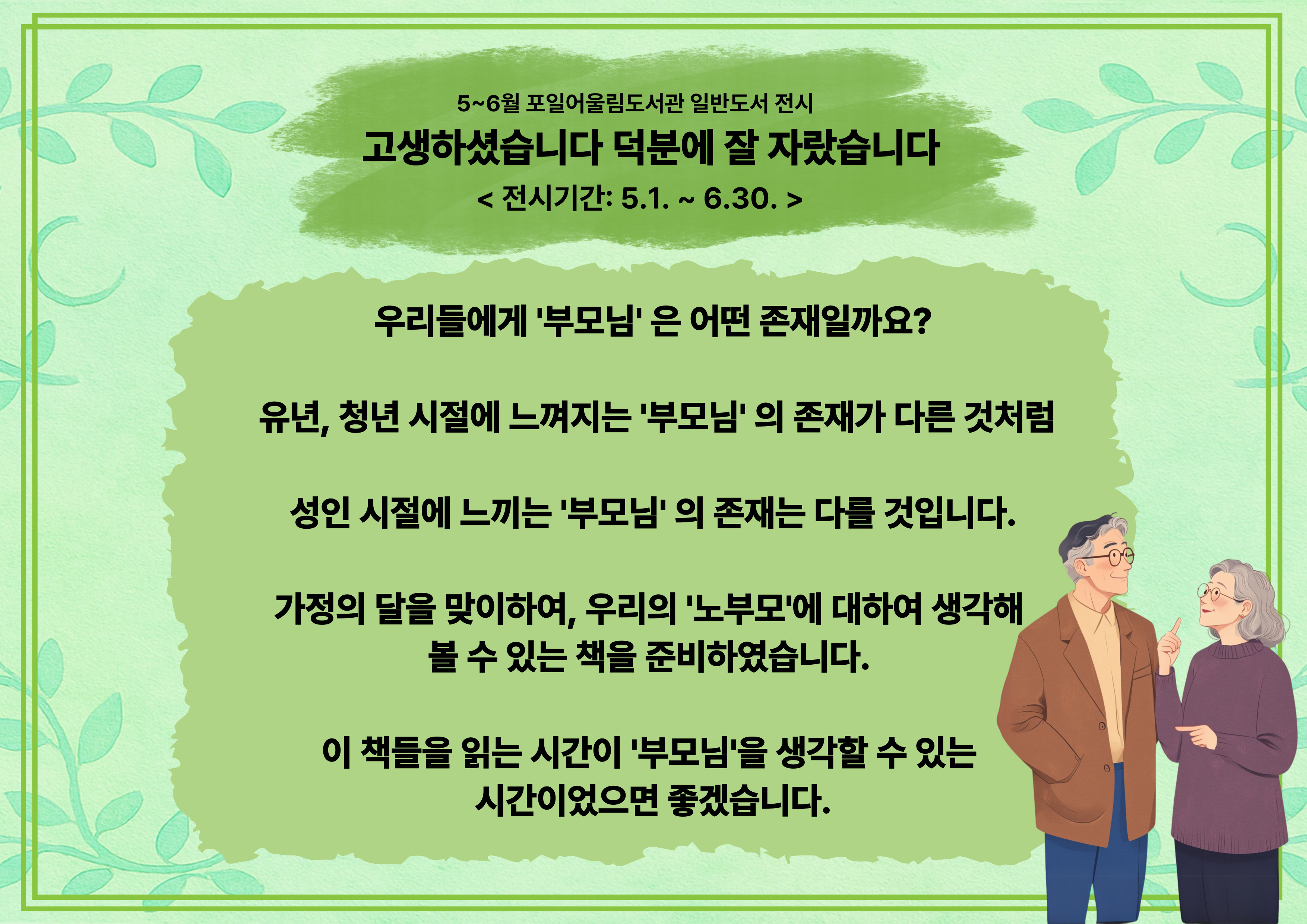 5~6월 포일어울림도서관 일반도서 전시

고생하셨습니다 덕분에 잘 자랐습니다

< 전시기간: 5.1. ~ 6.30. >

우리들에게 '부모님' 은 어떤 존재일까요?

유년, 청년 시절에 느껴지는 '부모님' 의 존재가 다른 것처럼

성인 시절에 느끼는 '부모님' 의 존재는 다를 것입니다.

가정의 달을 맞이하여, 우리의 '노부모'에 대하여 생각해 볼 수 있는 책을 준비하였습니다.

이 책들을 읽는 시간이 '부모님'을 생각할 수 있는 시간이었으면 좋겠습니다.